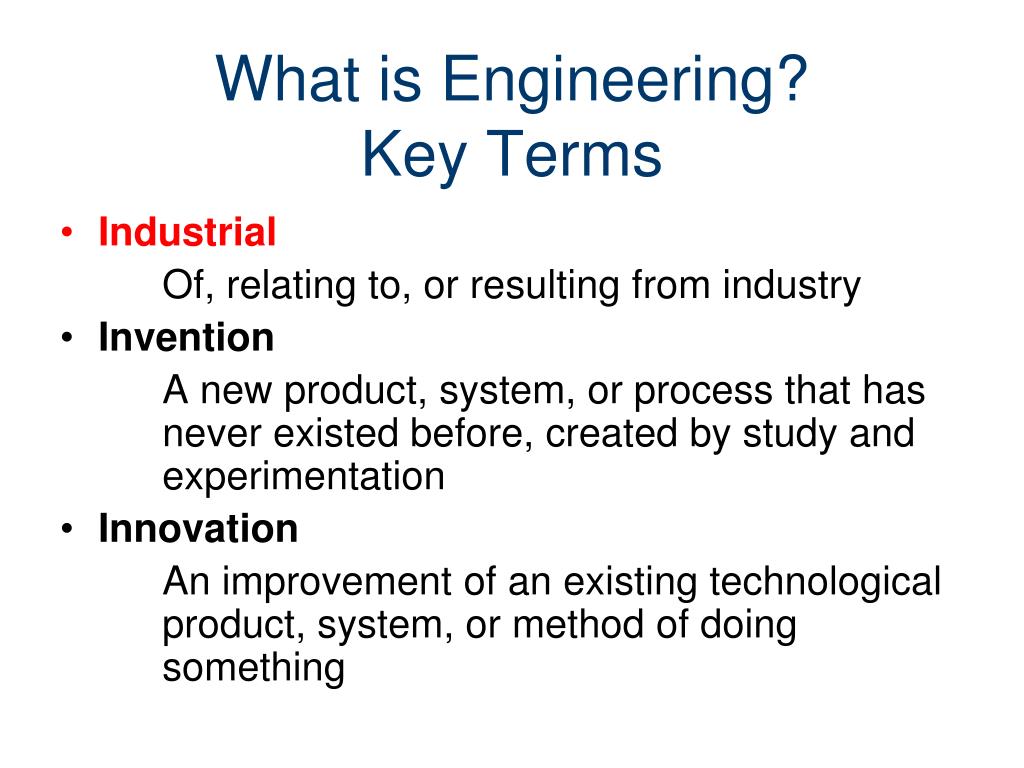 What is Engineering?
Key Terms

• Industrial
Of, relating to, or resulting from industry

• Invention
A new product, system, or process that has never existed before, created by study and experimentation

• Innovation
An improvement of an existing technological product, system, or method of doing something